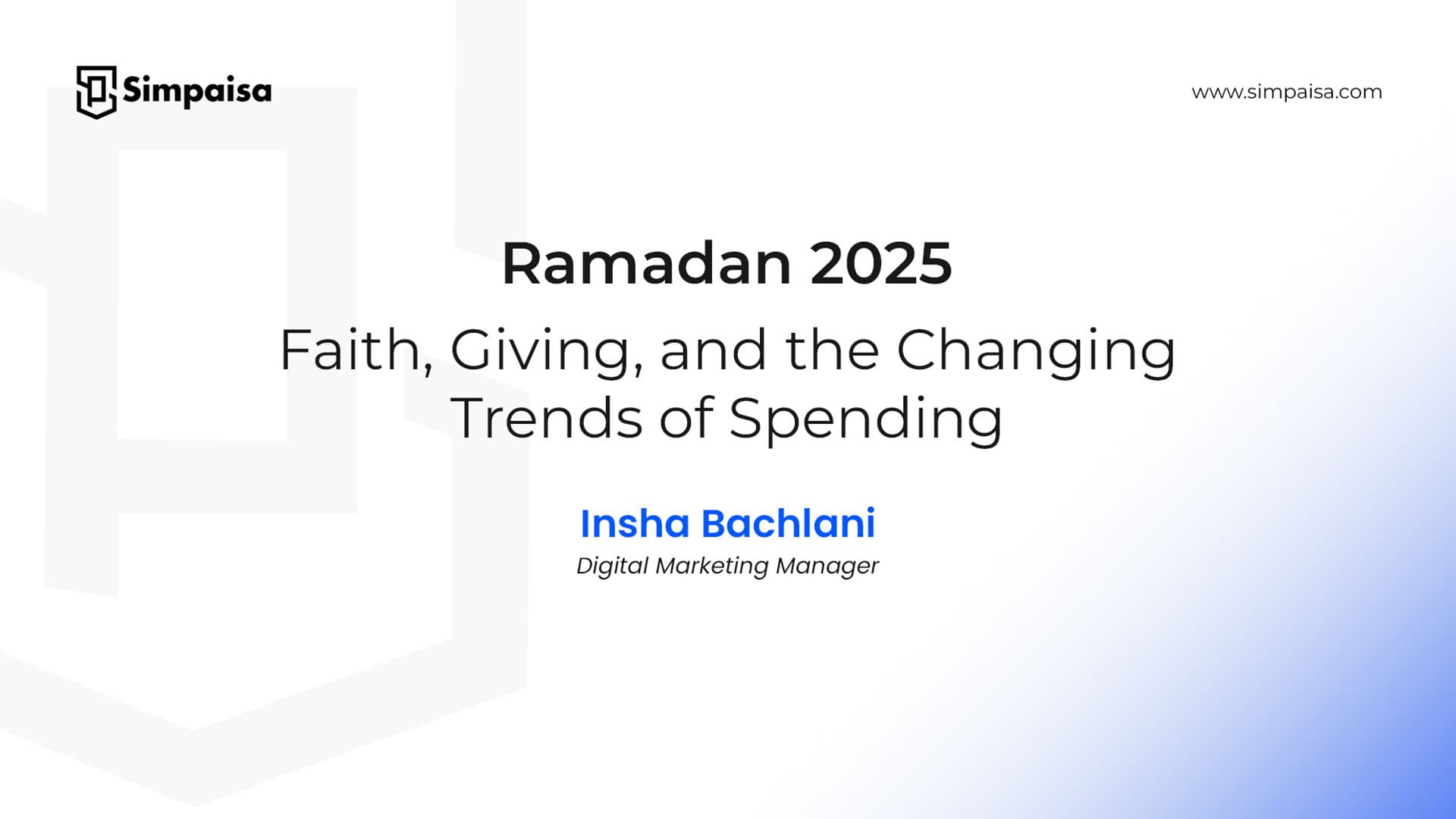 Simpaisa

www.simpaisa.com

Ramadan 2025

Faith, Giving, and the Changing Trends of Spending

Insha Bachlani

Digital Marketing Manager